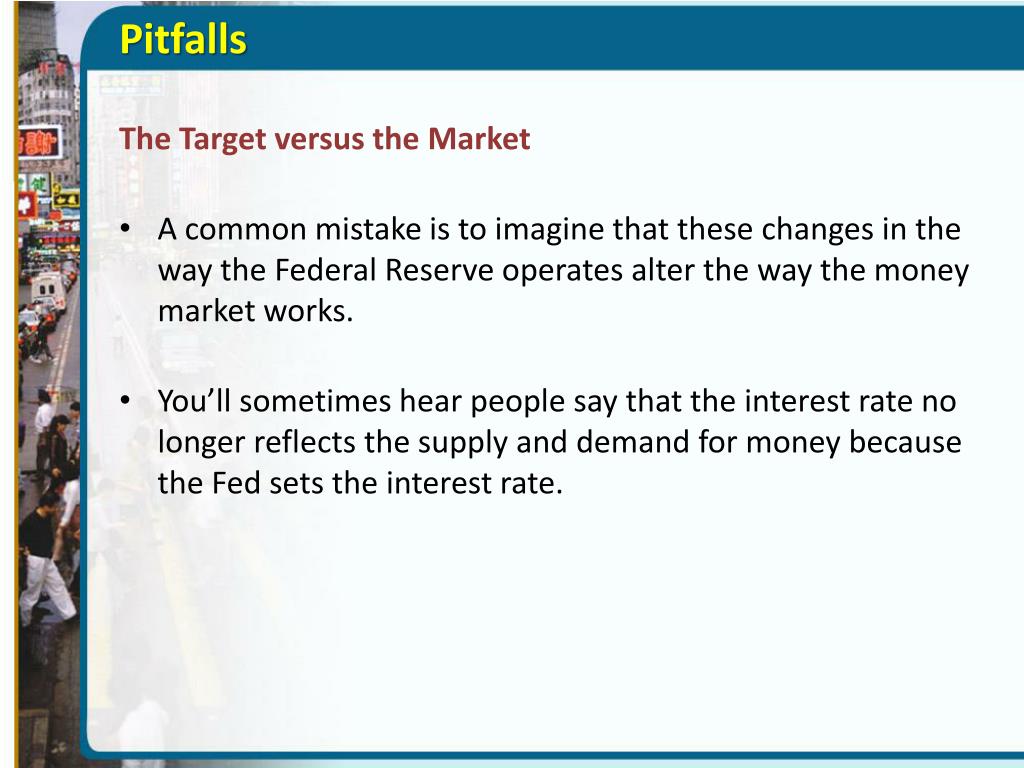 Pitfalls

The Target versus the Market

• A common mistake is to imagine that these changes in the way the Federal Reserve operates alter the way the money market works.

• You'll sometimes hear people say that the interest rate no longer reflects the supply and demand for money because the Fed sets the interest rate.